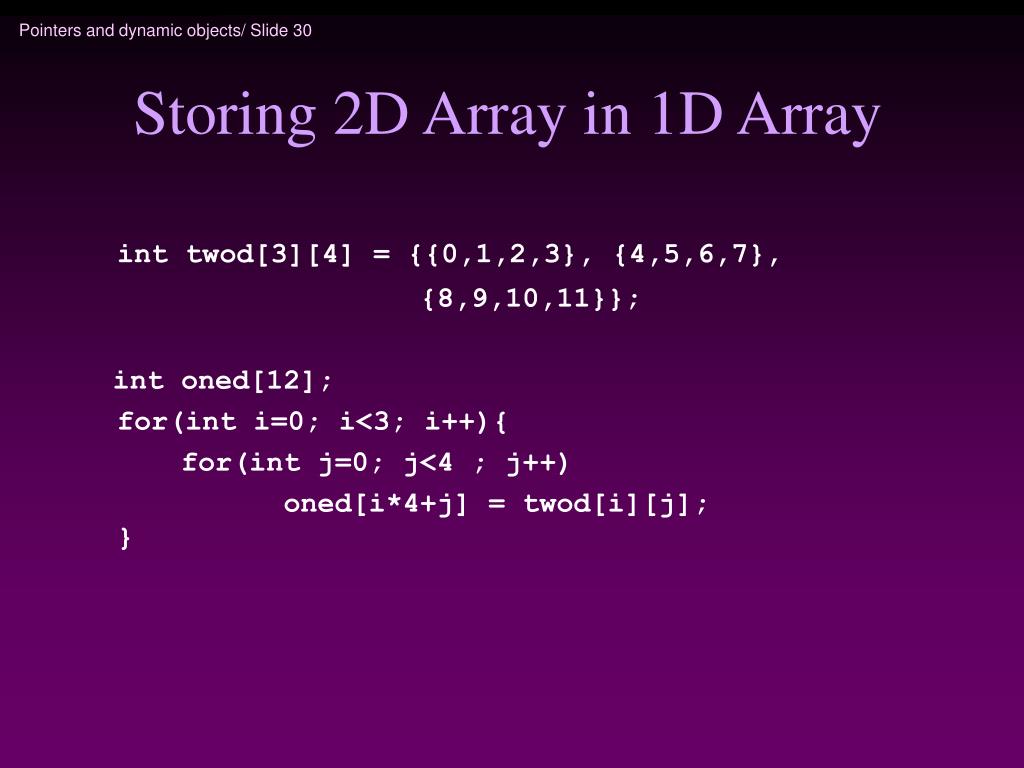 Pointers and dynamic objects/ Slide 30

Storing 2D Array in 1D Array

int twod[3][4] = {{0,1,2,3}, {4,5,6,7},
{8,9,10,11}};

int oned[12];
for(int i=0; i<3; i++){
for(int j=0; j<4 ; j++)
oned[i*4+j] = twod[i][j];
}